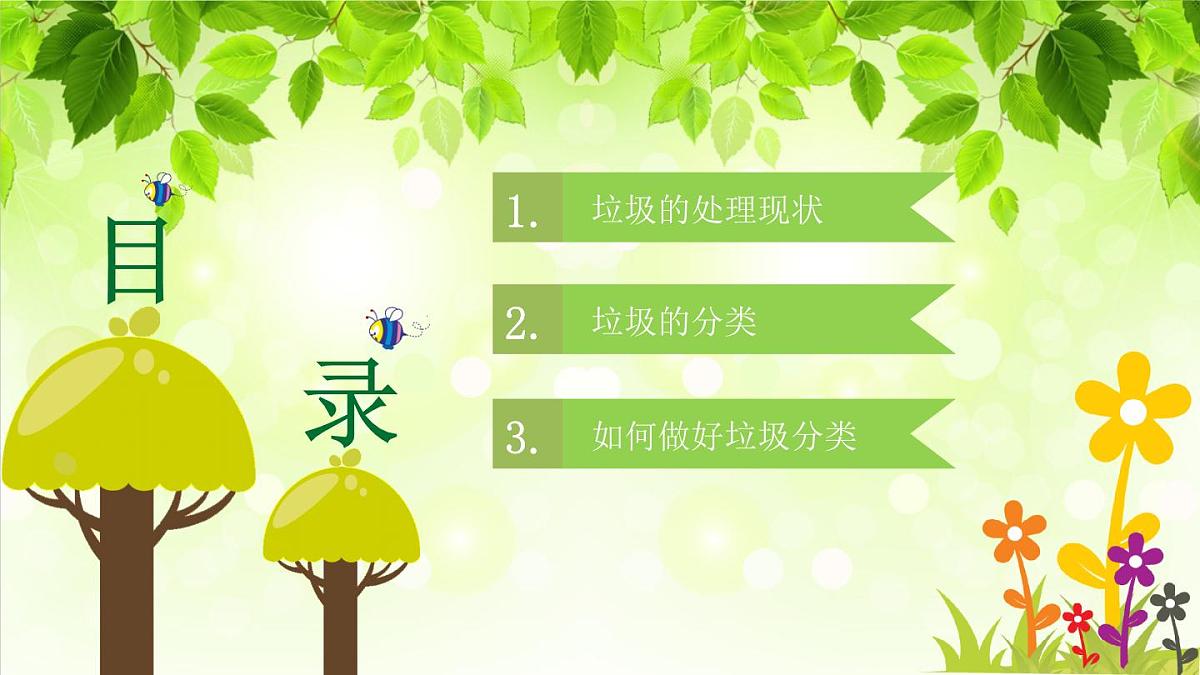 目
录

1. 垃圾的处理现状

2. 垃圾的分类

3. 如何做好垃圾分类